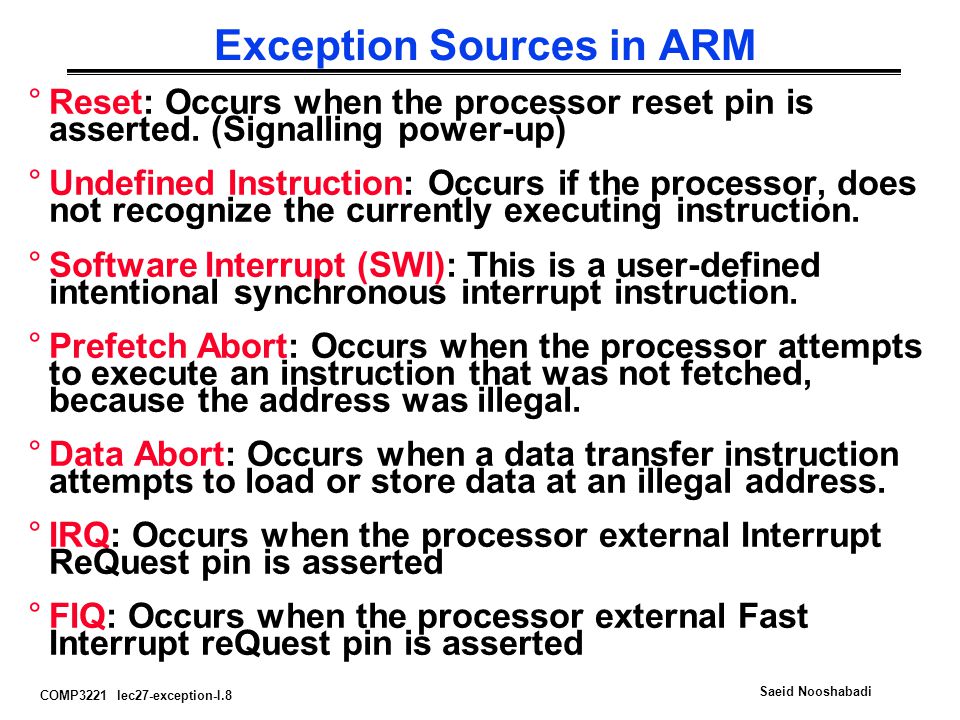 Exception Sources in ARM

° Reset: Occurs when the processor reset pin is asserted. (Signalling power-up)

° Undefined Instruction: Occurs if the processor, does not recognize the currently executing instruction.

° Software Interrupt (SWI): This is a user-defined intentional synchronous interrupt instruction.

° Prefetch Abort: Occurs when the processor attempts to execute an instruction that was not fetched, because the address was illegal.

° Data Abort: Occurs when a data transfer instruction attempts to load or store data at an illegal address.

° IRQ: Occurs when the processor external Interrupt ReQuest pin is asserted

° FIQ: Occurs when the processor external Fast Interrupt reQuest pin is asserted

COMP3221 lec27-exception-I.8

Saeid Nooshabadi